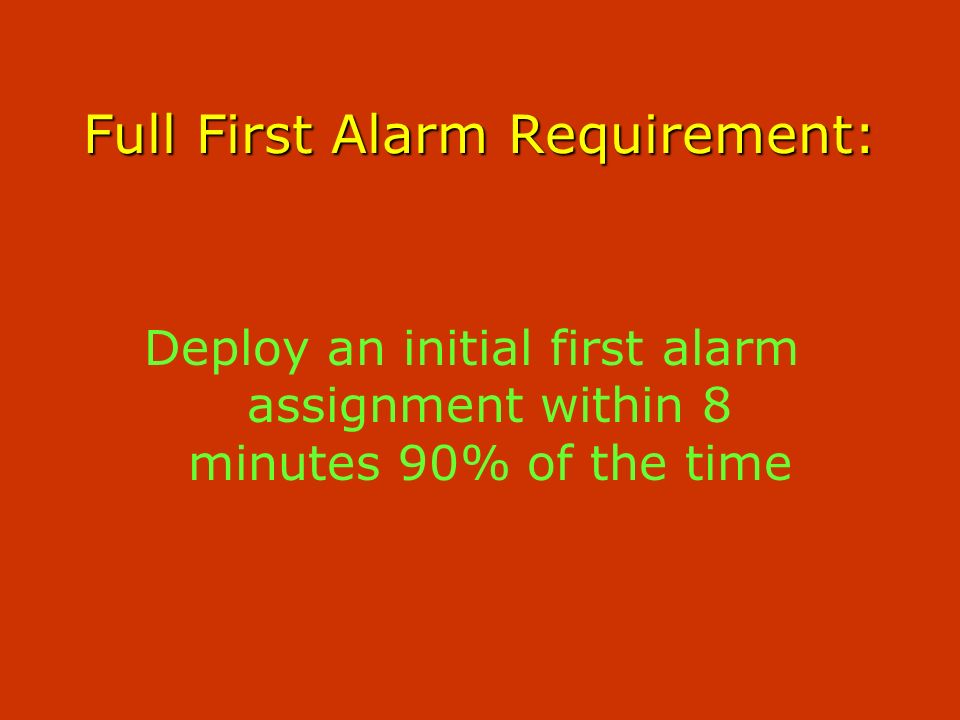 Full First Alarm Requirement:

Deploy an initial first alarm assignment within 8 minutes 90% of the time